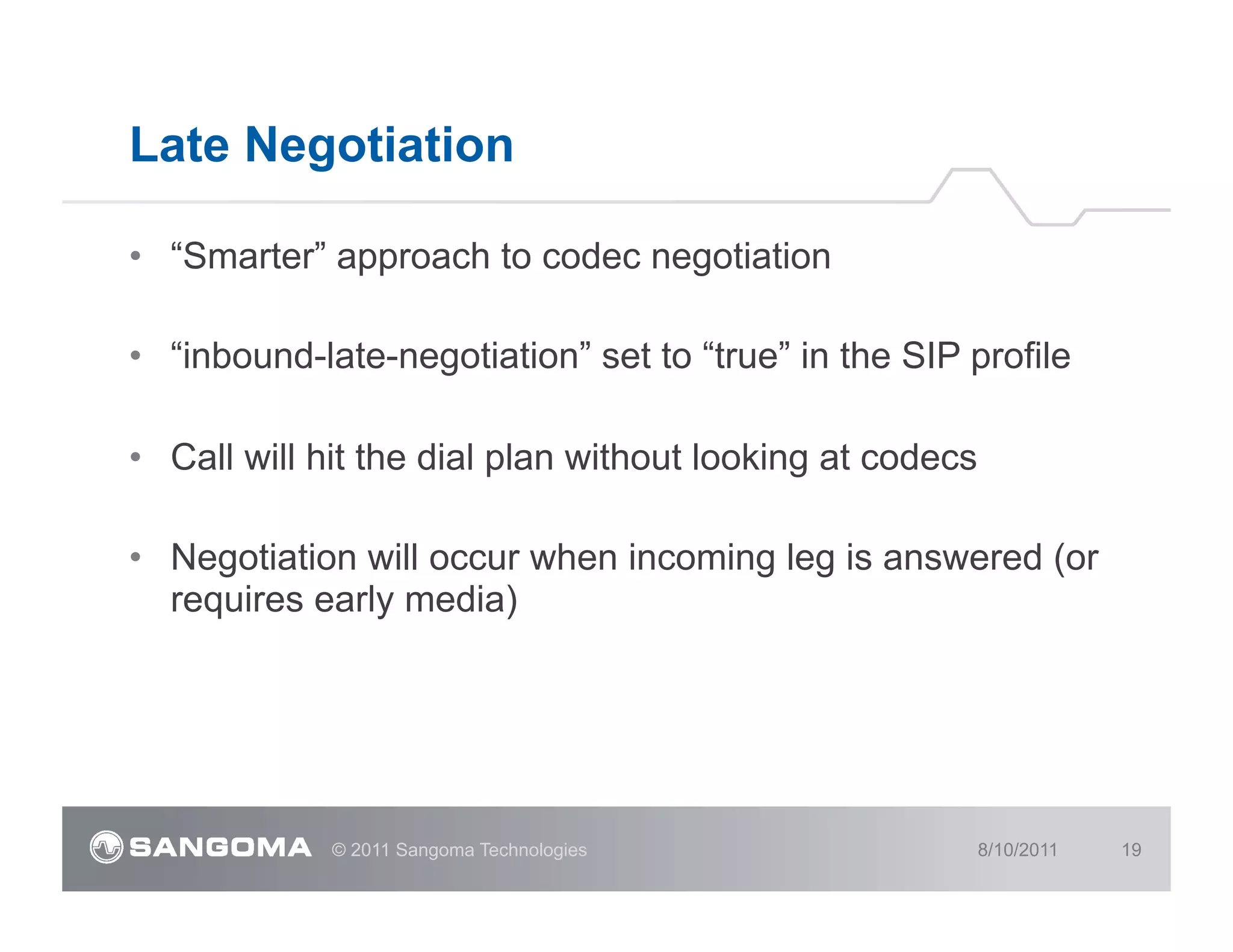 Late Negotiation

• “Smarter” approach to codec negotiation

• “inbound-late-negotiation” set to “true” in the SIP profile

• Call will hit the dial plan without looking at codecs

• Negotiation will occur when incoming leg is answered (or requires early media)

SANGOMA © 2011 Sangoma Technologies 8/10/2011 19